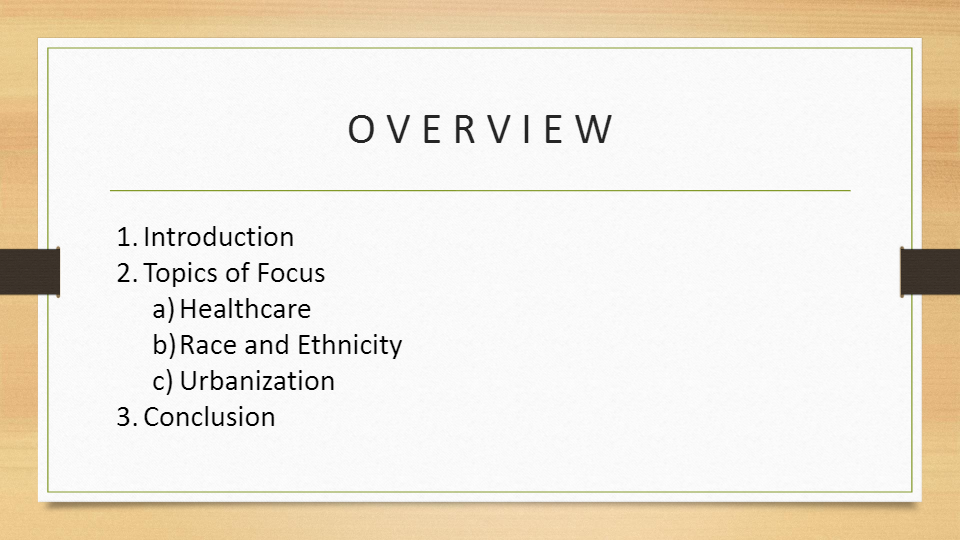 OVERVIEW

1. Introduction
2. Topics of Focus
a) Healthcare
b) Race and Ethnicity
c) Urbanization
3. Conclusion